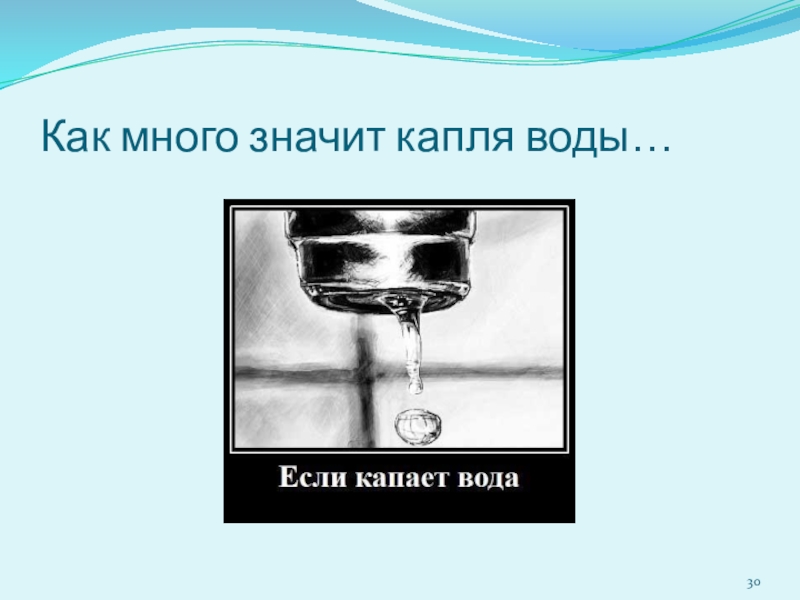 Как много значит капля воды…

Если капает вода

30